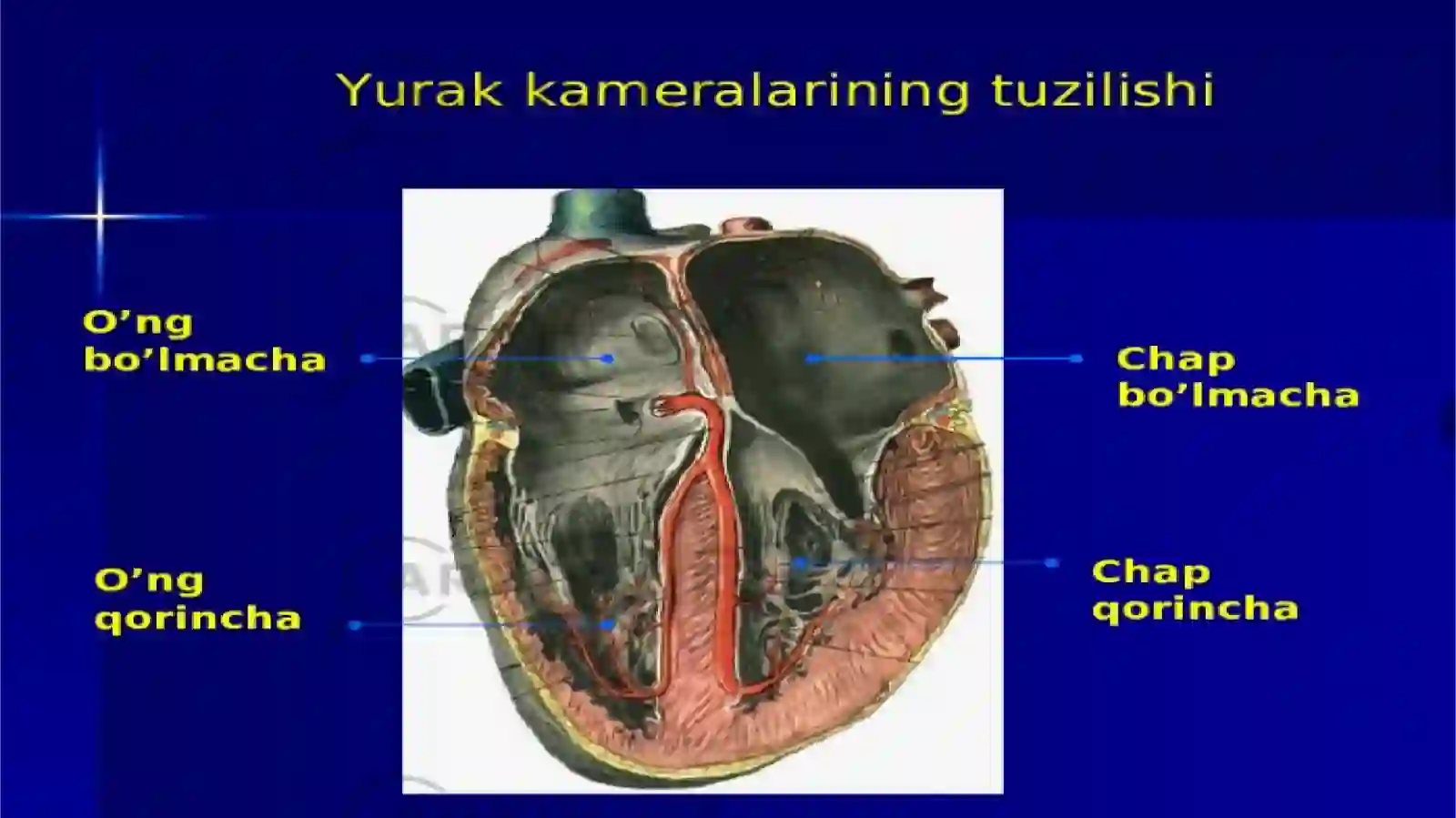 Yurak kameralarining tuzilishi

O’ng bo’lmacha

Chap bo’lmacha

O’ng qorincha

Chap qorincha